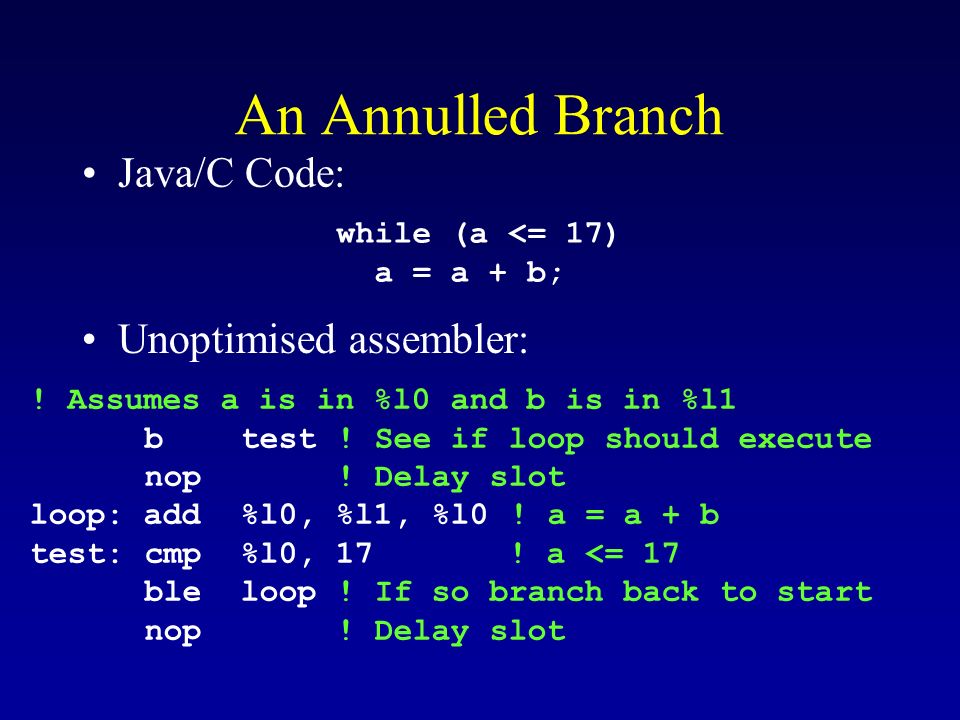 An Annulled Branch

• Java/C Code:

while (a <= 17)
  a = a + b;

• Unoptimised assembler:

! Assumes a is in %l0 and b is in %l1
      b    test ! See if loop should execute
      nop       ! Delay slot
loop: add  %l0, %l1, %l0 ! a = a + b
test: cmp  %l0, 17       ! a <= 17
      ble  loop ! If so branch back to start
      nop       ! Delay slot